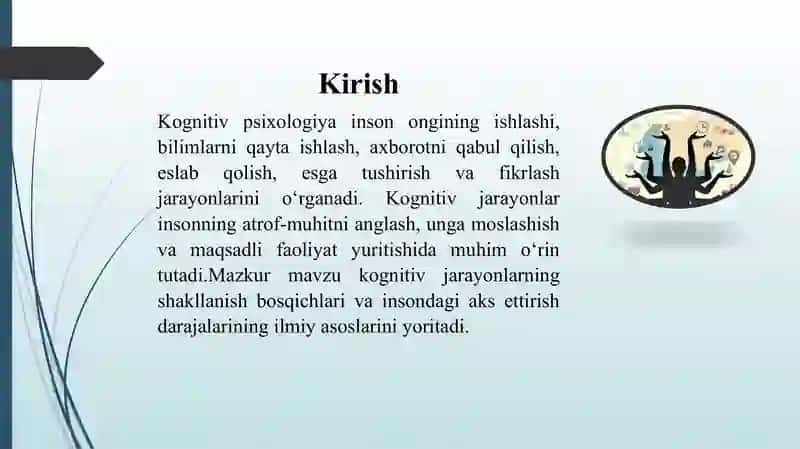 Kirish

Kognitiv psixologiya inson ongining ishlashi, bilimlarni qayta ishlash, axborotni qabul qilish, eslab qolish, esga tushirish va fikrlash jarayonlarini o‘rganadi. Kognitiv jarayonlar insonning atrof-muhitni anglash, unga moslashish va maqsadli faoliyat yuritishida muhim o‘rin tutadi.Mazkur mavzu kognitiv jarayonlarning shakllanish bosqichlari va insondagi aks ettirish darajalarining ilmiy asoslarini yoritadi.